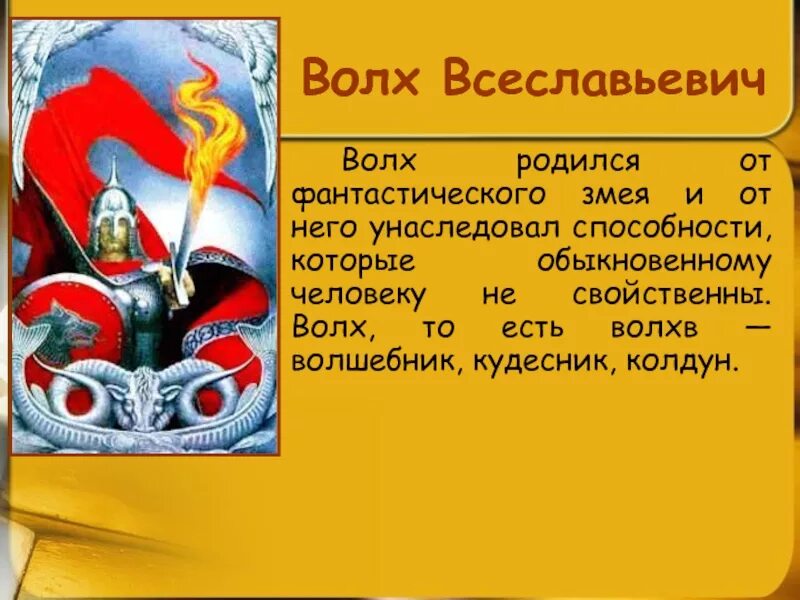 Волх Всеславьевич

Волх родился от фантастического змея и от него унаследовал способности, которые обыкновенному человеку не свойственны. Волх, то есть волхв — волшебник, кудесник, колдун.